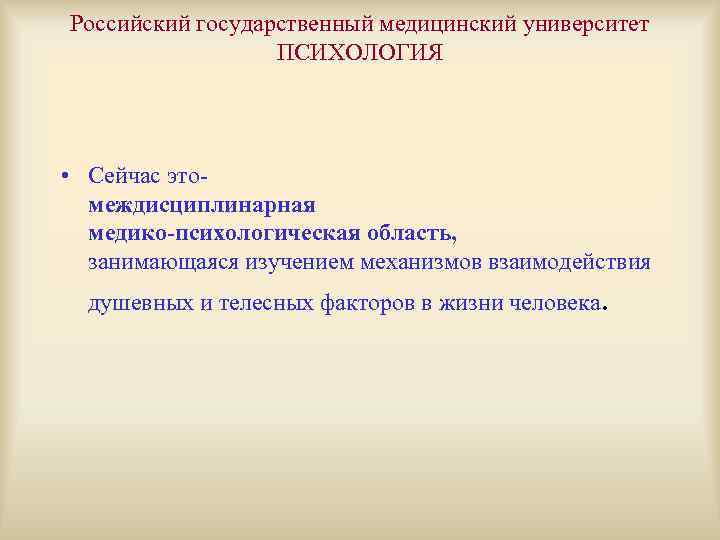 Российский государственный медицинский университет
ПСИХОЛОГИЯ

• Сейчас это- междисциплинарная медико-психологическая область, занимающаяся изучением механизмов взаимодействия душевных и телесных факторов в жизни человека.